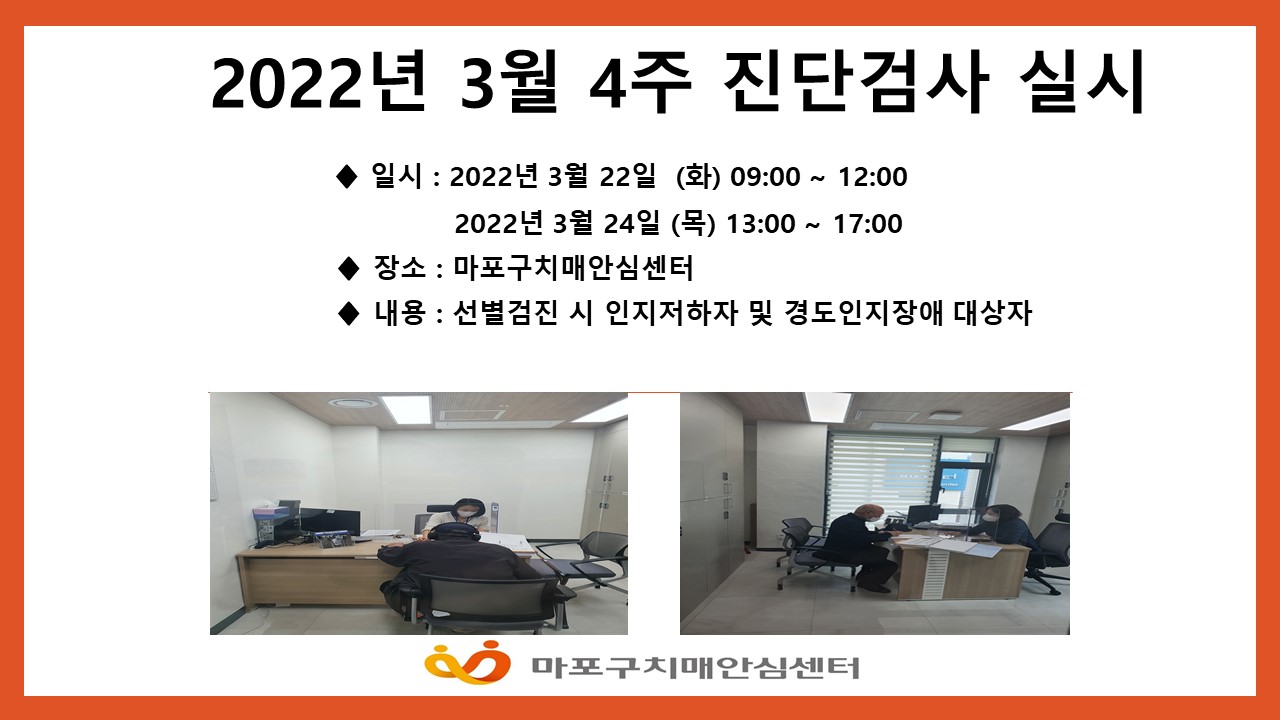 2022년 3월 4주 진단검사 실시

◆ 일시 : 2022년 3월 22일 (화) 09:00 ~ 12:00
2022년 3월 24일 (목) 13:00 ~ 17:00

◆ 장소 : 마포구치매안심센터

◆ 내용 : 선별검진 시 인지저하자 및 경도인지장애 대상자

마포구치매안심센터